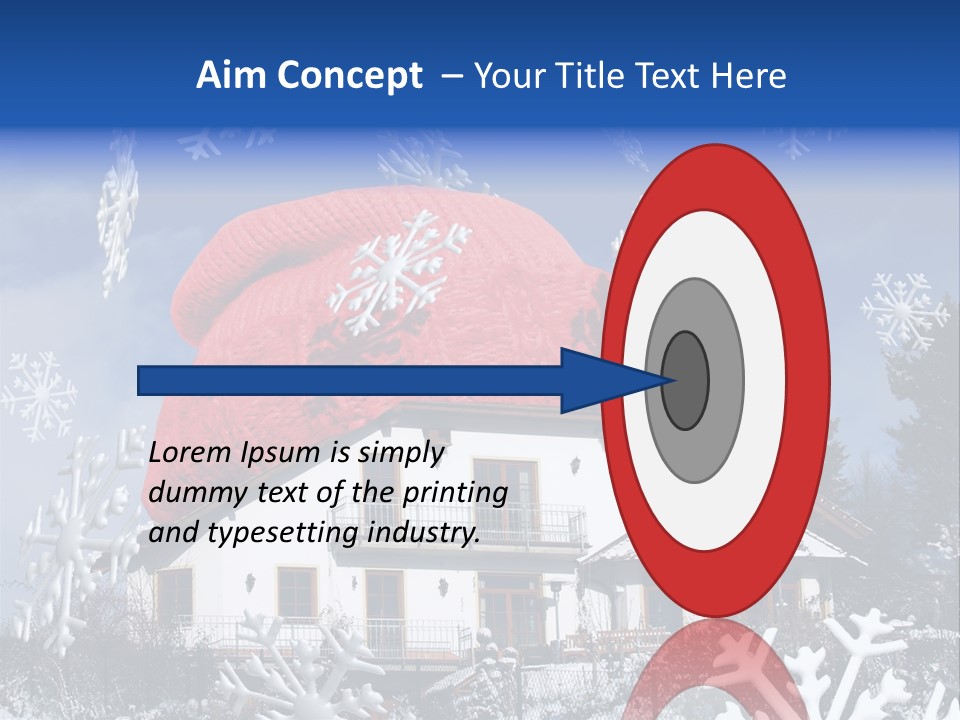 Aim Concept – Your Title Text Here

Lorem Ipsum is simply dummy text of the printing and typesetting industry.